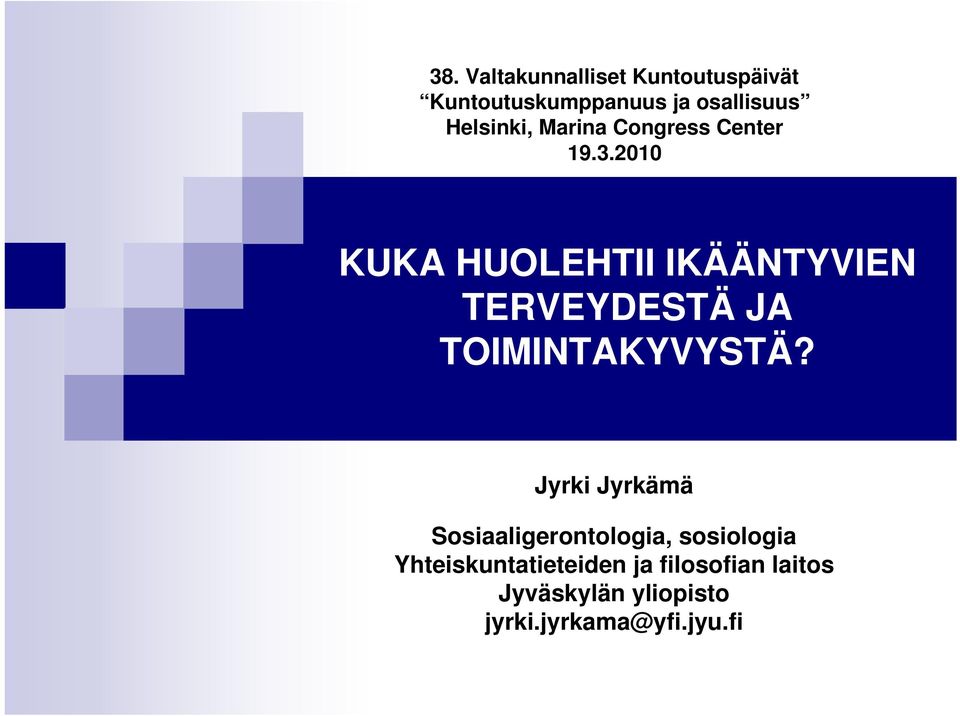 38. Valtakunnalliset Kuntoutuspäivät
“Kuntoutuskumppanuus ja osallisuus”
Helsinki, Marina Congress Center
19.3.2010

KUKA HUOLEHTII IKÄÄNTYVIEN TERVEYDESTÄ JA TOIMINTAKYVYSTÄ?

Jyrki Jyrkämä

Sosiaaligerontologia, sosiologia
Yhteiskuntatieteiden ja filosofian laitos
Jyväskylän yliopisto
jyrki.jyrkama@yfi.jyu.fi